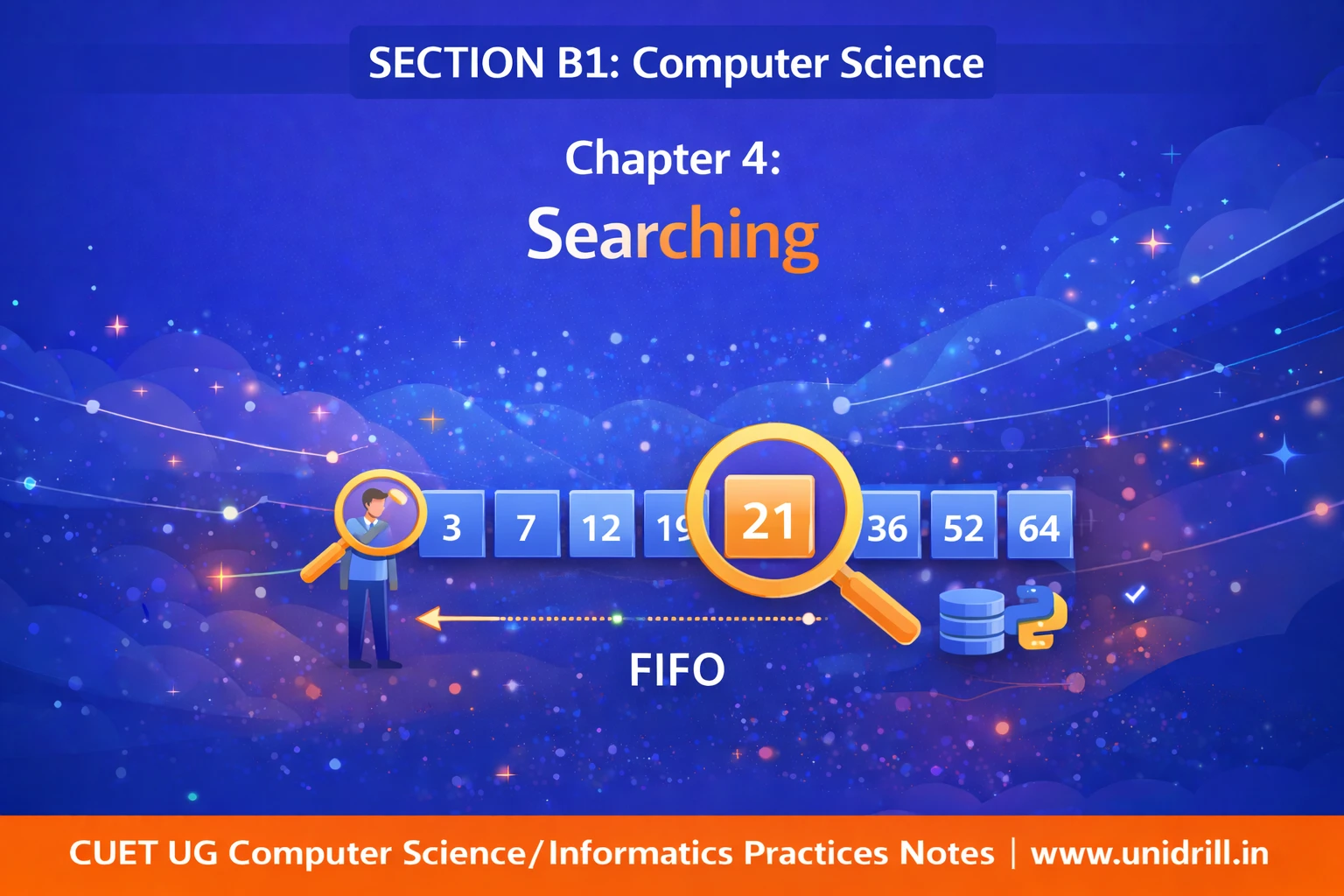 SECTION B1: Computer Science

Chapter 4:

Searching

3 7 12 19 21 36 52 64

FIFO

CUET UG Computer Science/Informatics Practices Notes | www.unidrill.in